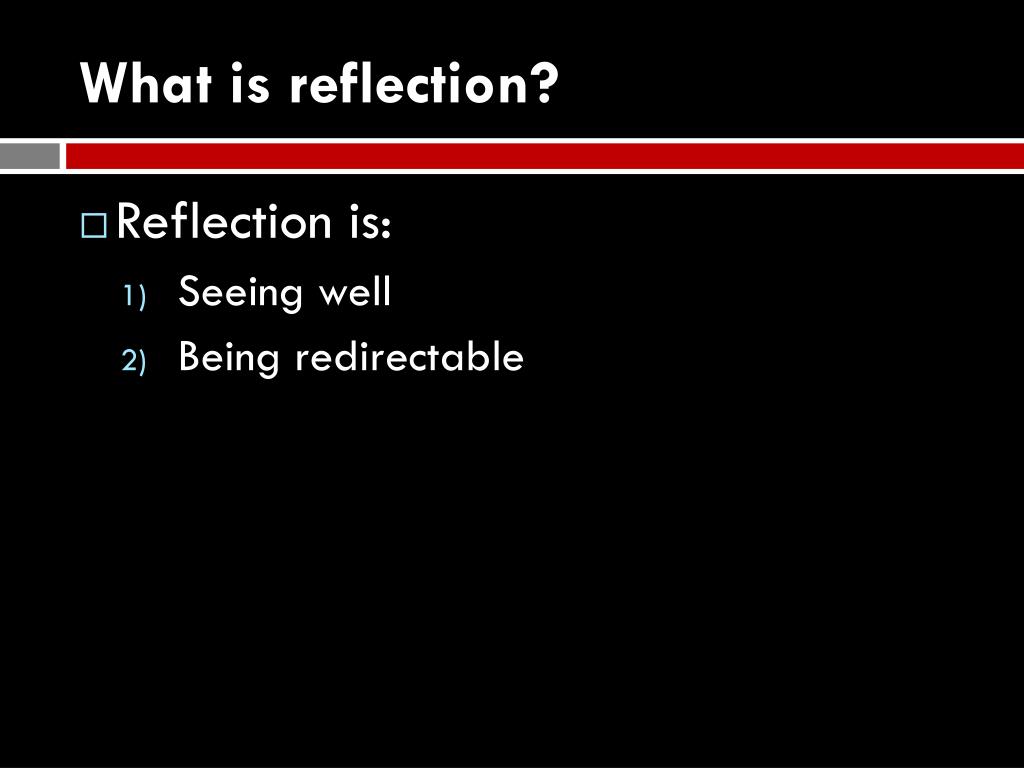 What is reflection?

Reflection is:

1) Seeing well
2) Being redirectable